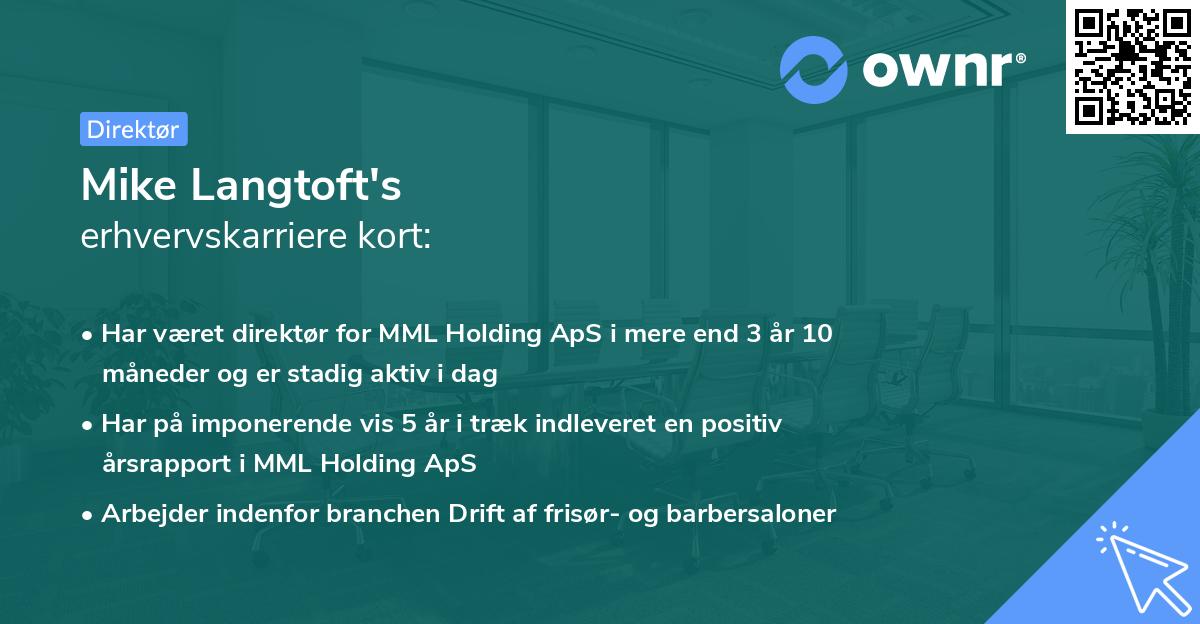 ownr®

Direktør

Mike Langtoft's
erhvervskarriere kort:

• Har været direktør for MML Holding ApS i mere end 3 år 10 måneder og er stadig aktiv i dag

• Har på imponerende vis 5 år i træk indleveret en positiv årsrapport i MML Holding ApS

• Arbejder indenfor branchen Drift af frisør- og barbersaloner